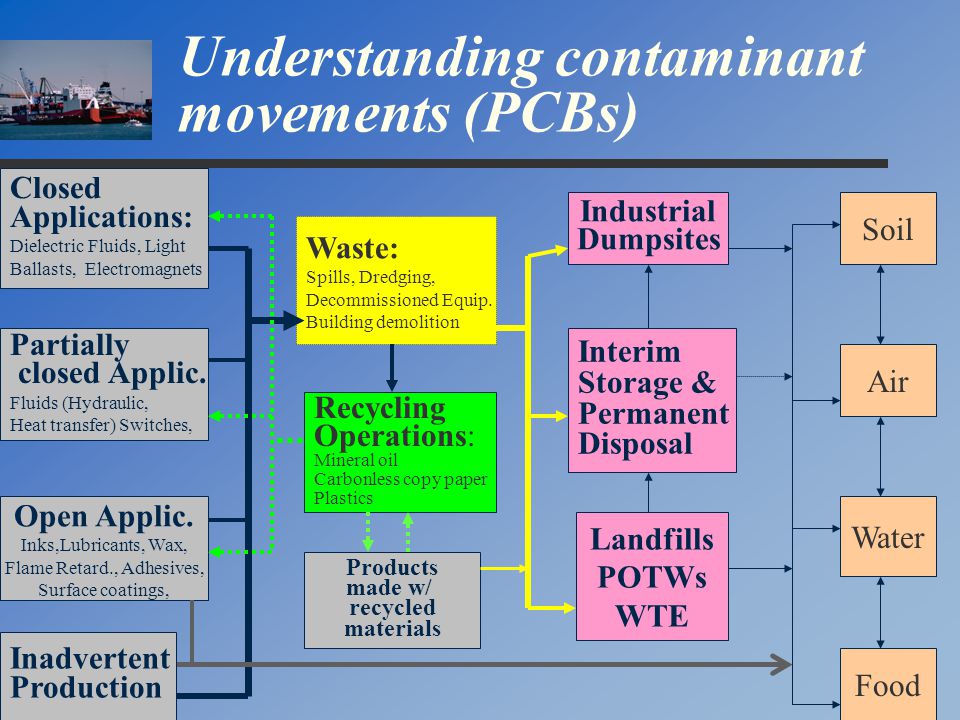 Understanding contaminant movements (PCBs)

Closed Applications:
Dielectric Fluids, Light Ballasts, Electromagnets

Partially closed Applic.
Fluids (Hydraulic, Heat transfer) Switches,

Open Applic.
Inks,Lubricants, Wax, Flame Retard., Adhesives, Surface coatings,

Inadvertent Production

Waste:
Spills, Dredging, Decommissioned Equip. Building demolition

Recycling Operations:
Mineral oil
Carbonless copy paper
Plastics

Products made w/ recycled materials

Industrial Dumpsites

Interim Storage & Permanent Disposal

Landfills
POTWs
WTE

Soil

Air

Water

Food